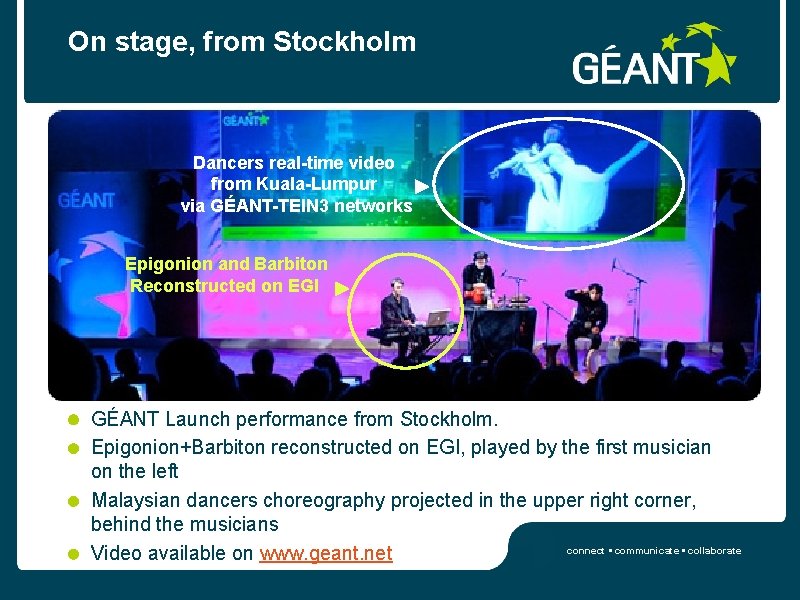 On stage, from Stockholm

GÉANT

GÉANT

GÉANT

Dancers real-time video from Kuala-Lumpur via GÉANT-TEIN3 networks

Epigonion and Barbiton Reconstructed on EGI

- GÉANT Launch performance from Stockholm.
- Epigonion+Barbiton reconstructed on EGI, played by the first musician on the left
- Malaysian dancers choreography projected in the upper right corner, behind the musicians
- Video available on www.geant.net

connect • communicate • collaborate